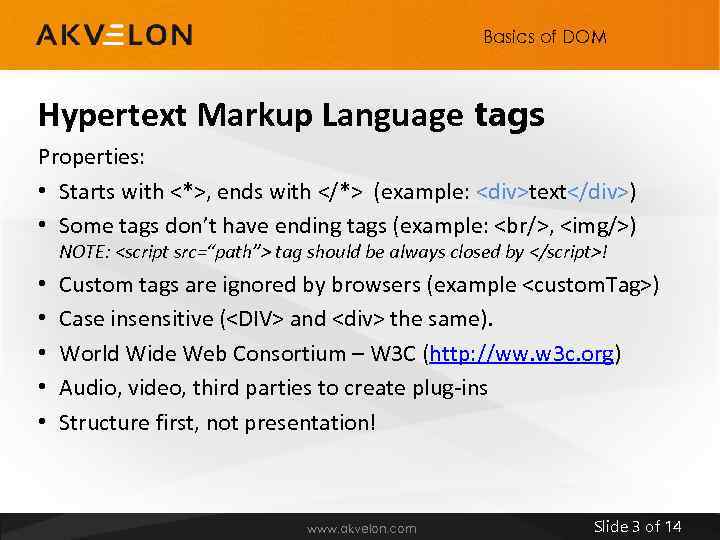 AKVELON

Basics of DOM

Hypertext Markup Language tags

Properties:

• Starts with <*>, ends with </*> (example: <div>text</div>)
• Some tags don't have ending tags (example: <br/>, <img/>)
NOTE: <script src="path"> tag should be always closed by </script>!
• Custom tags are ignored by browsers (example <customTag>)
• Case insensitive (<DIV> and <div> the same).
• World Wide Web Consortium – W3C (http://ww.w3c.org)
• Audio, video, third parties to create plug-ins
• Structure first, not presentation!

www.akvelon.com

Slide 3 of 14